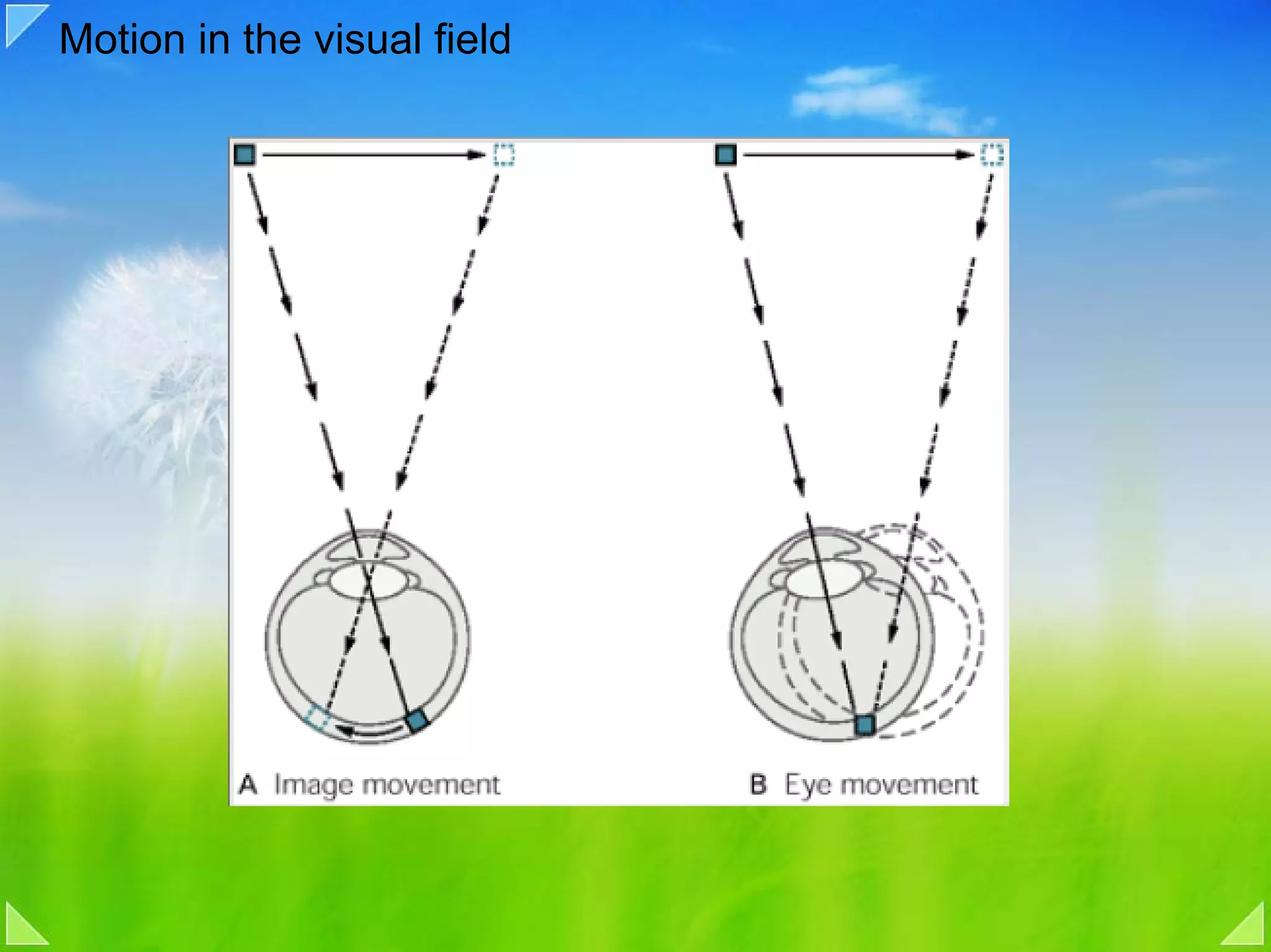 Motion in the visual field

A Image movement

B Eye movement